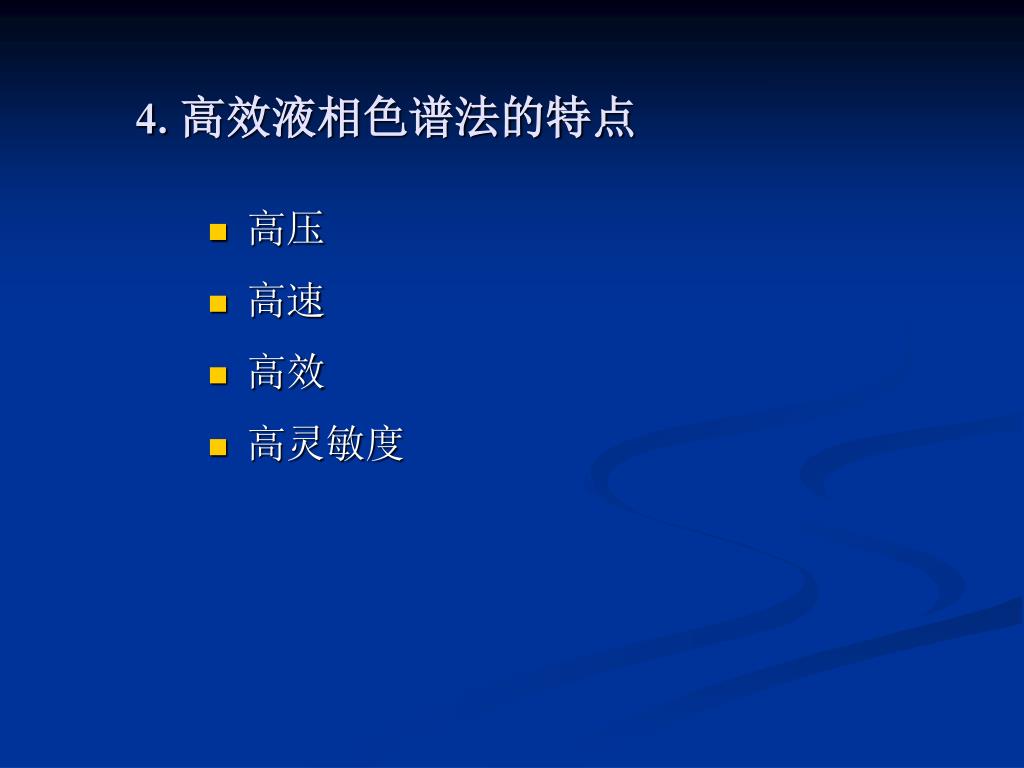 4. 高效液相色谱法的特点

- 高压
- 高速
- 高效
- 高灵敏度